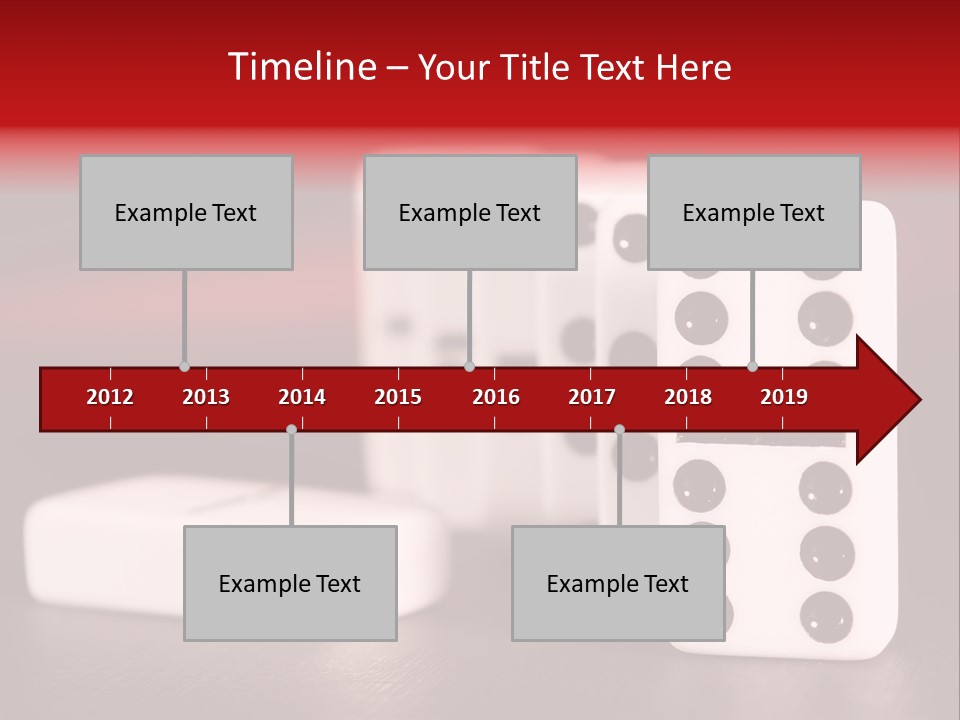 Timeline – Your Title Text Here

Example Text

Example Text

Example Text

2012 2013 2014 2015 2016 2017 2018 2019

Example Text

Example Text